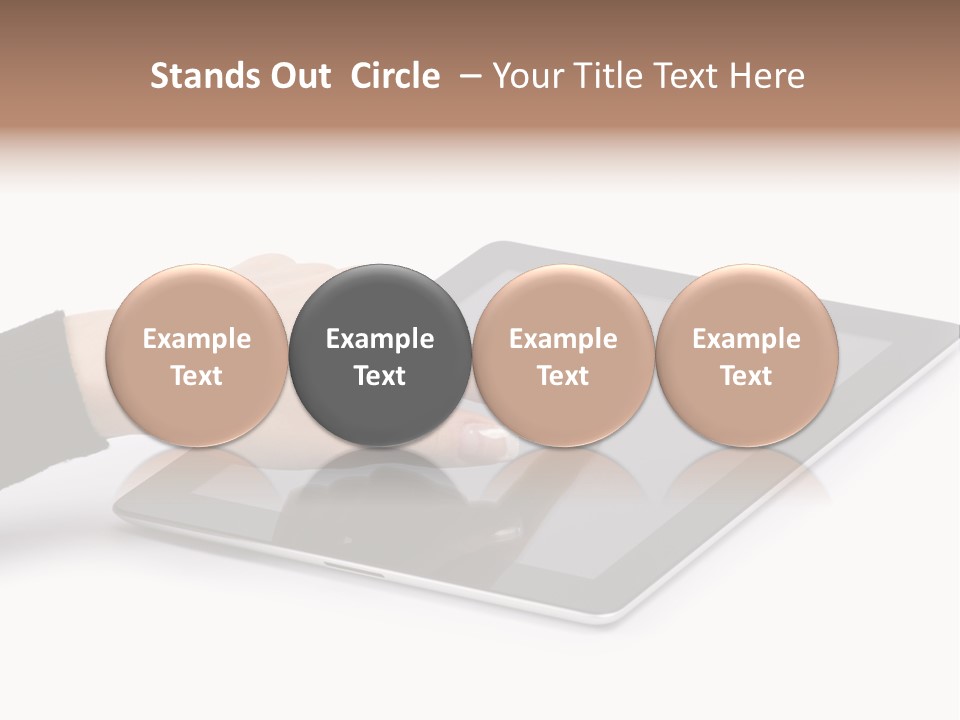 Stands Out Circle – Your Title Text Here

Example Text

Example Text

Example Text

Example Text